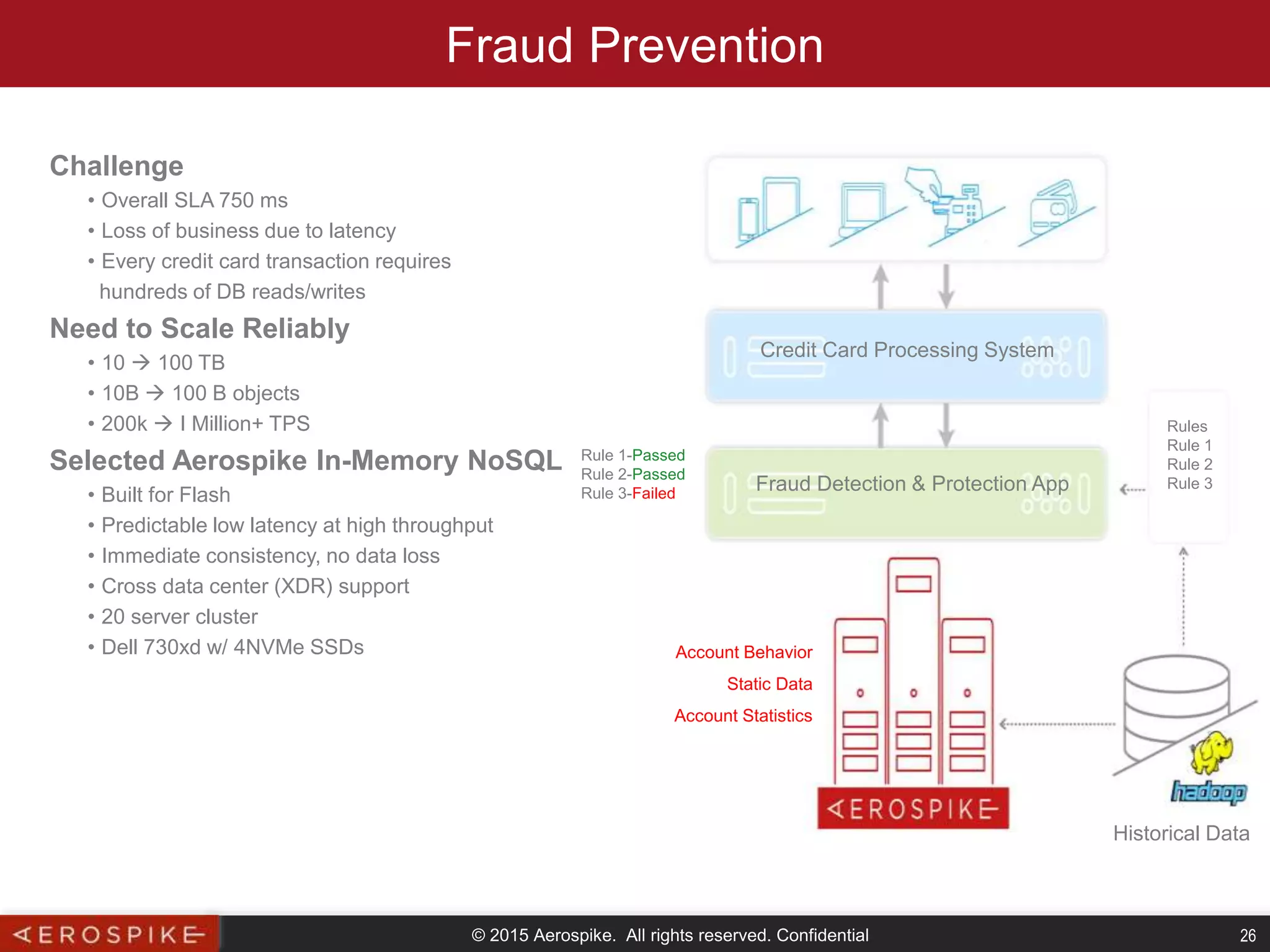 Fraud Prevention

Challenge
• Overall SLA 750 ms
• Loss of business due to latency
• Every credit card transaction requires hundreds of DB reads/writes

Need to Scale Reliably
• 10 → 100 TB
• 10B → 100 B objects
• 200k → I Million+ TPS

Selected Aerospike In-Memory NoSQL
• Built for Flash
• Predictable low latency at high throughput
• Immediate consistency, no data loss
• Cross data center (XDR) support
• 20 server cluster
• Dell 730xd w/ 4NVMe SSDs

Credit Card Processing System

Rule 1-Passed
Rule 2-Passed
Rule 3-Failed

Fraud Detection & Protection App

Rules
Rule 1
Rule 2
Rule 3

Account Behavior
Static Data
Account Statistics

AEROSPIKE

hadoop
Historical Data

AEROSPIKE
© 2015 Aerospike. All rights reserved. Confidential
26